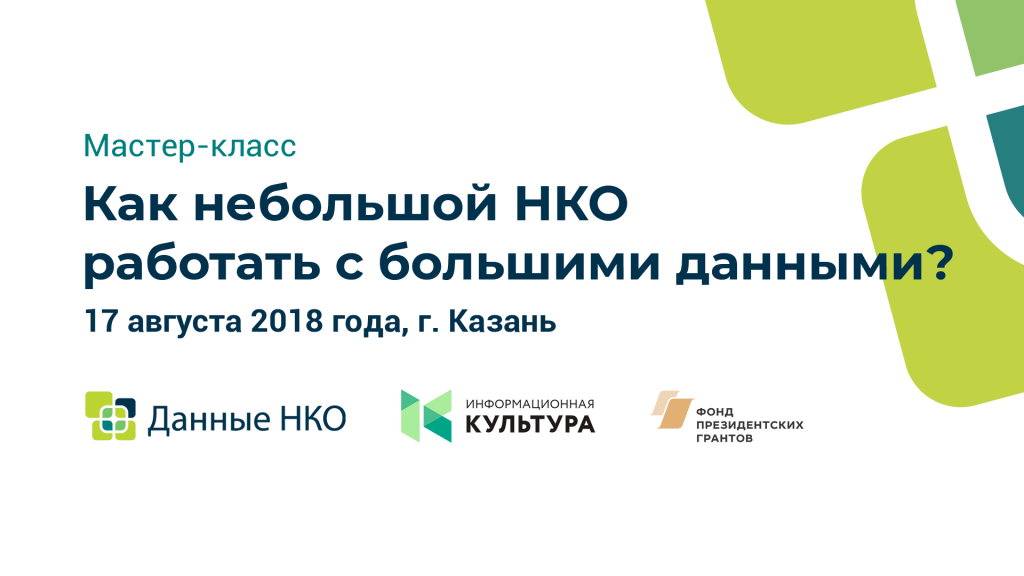 Мастер-класс

Как небольшой НКО работать с большими данными?

17 августа 2018 года, г. Казань

Данные НКО

ИНФОРМАЦИОННАЯ КУЛЬТУРА

ФОНД ПРЕЗИДЕНТСКИХ ГРАНТОВ